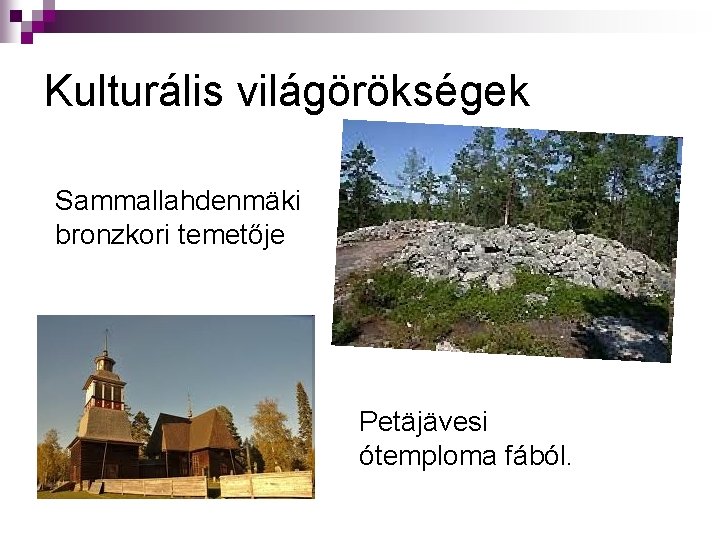 Kulturális világörökségek

Sammallahdenmäki bronzkori temetője

Petäjävesi ótemploma fából.